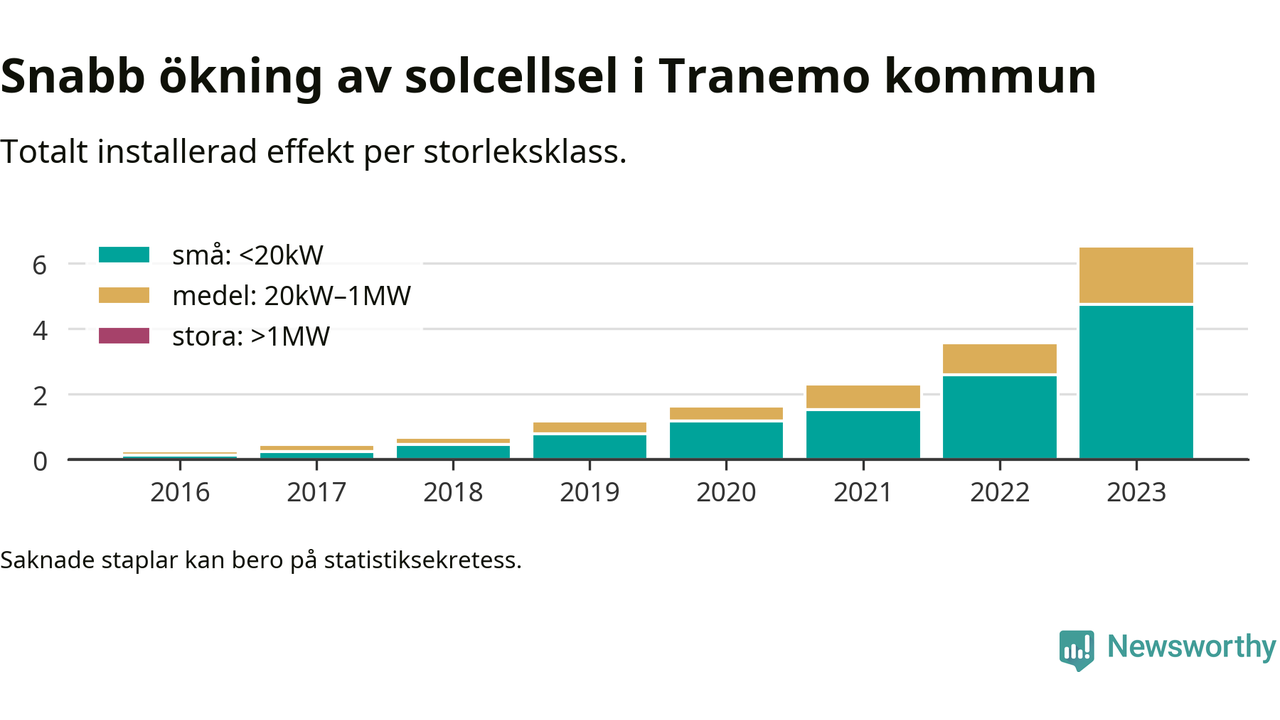 Snabb ökning av solcellsel i Tranemo kommun

Totalt installerad effekt per storleksklass.

små: <20kW
medel: 20kW–1MW
stora: >1MW

6
4
2
0

2016
2017
2018
2019
2020
2021
2022
2023

Saknade staplar kan bero på statistiksekretess.

Newsworthy